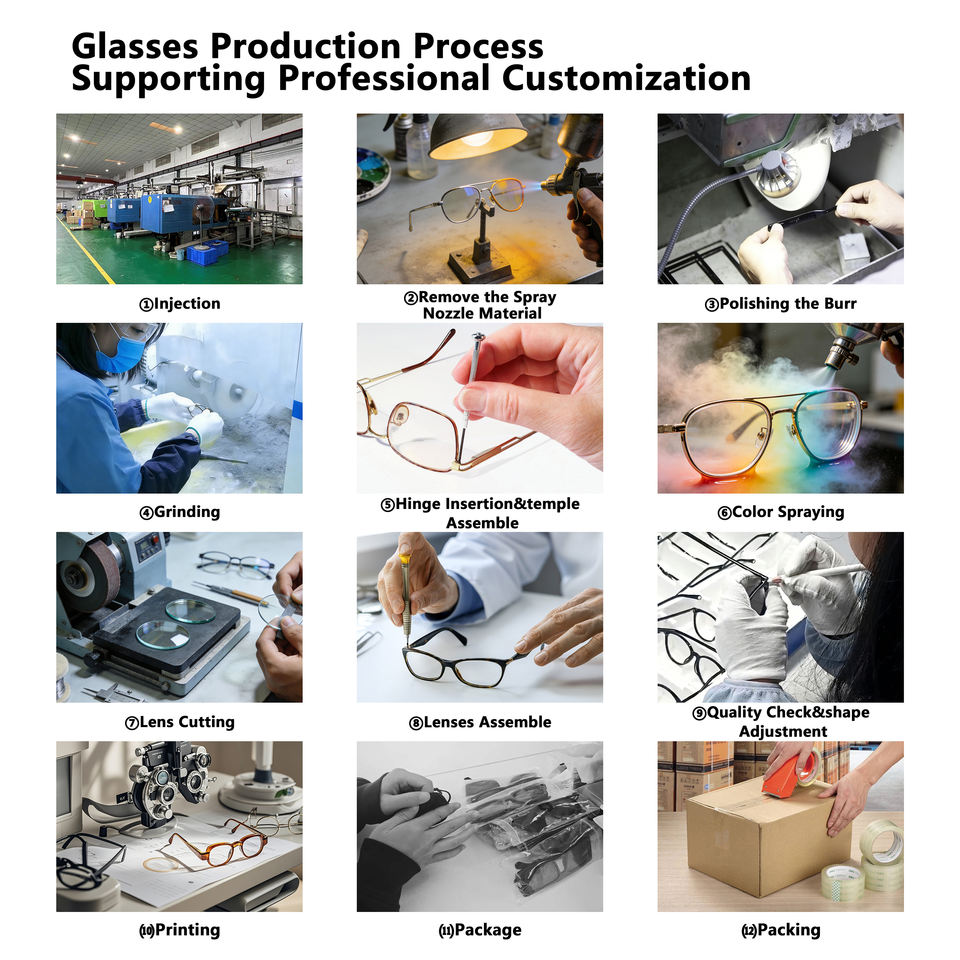 Glasses Production Process
Supporting Professional Customization

①Injection

②Remove the Spray Nozzle Material

③Polishing the Burr

④Grinding

⑤Hinge Insertion&temple Assemble

⑥Color Spraying

⑦Lens Cutting

⑧Lenses Assemble

⑨Quality Check&shape Adjustment

⑩Printing

⑪Package

⑫Packing